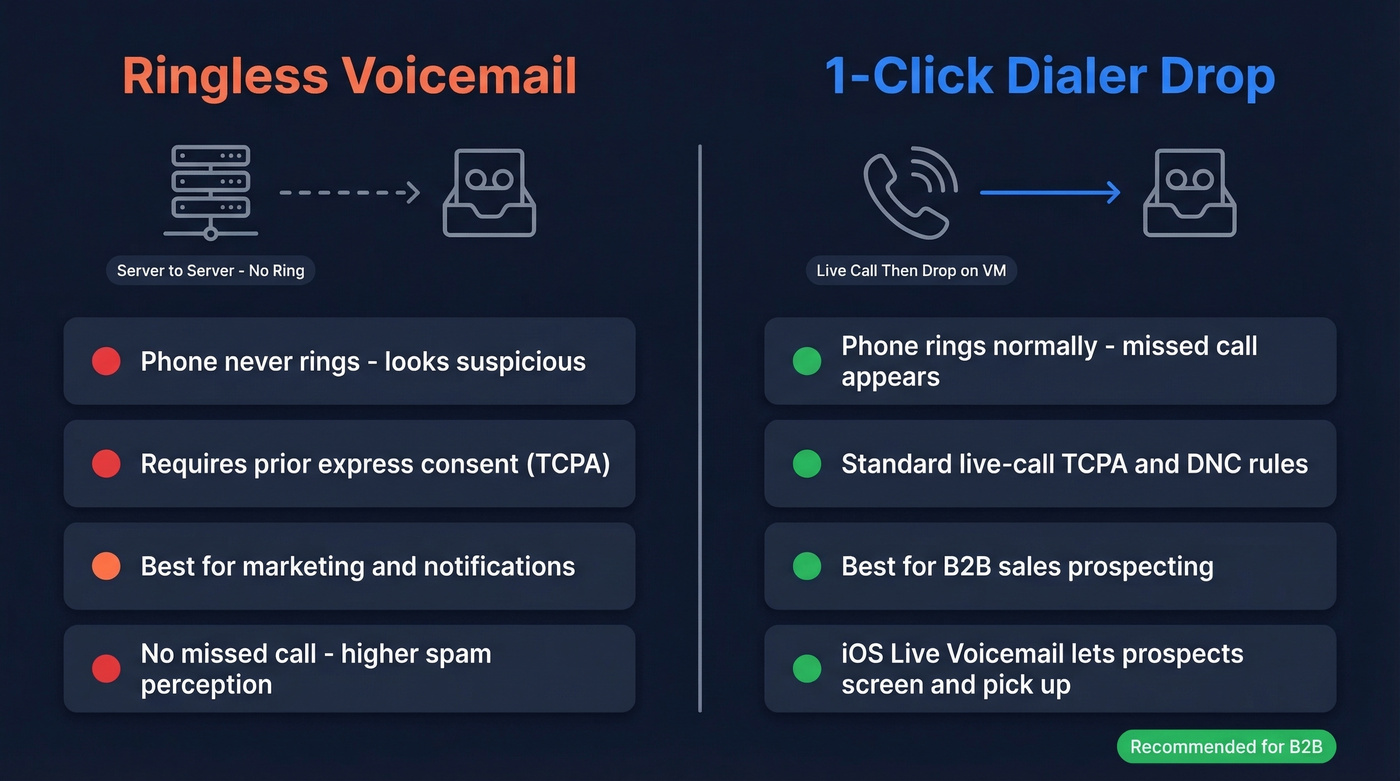 Ringless Voicemail

Server to Server - No Ring

Phone never rings - looks suspicious

Requires prior express consent (TCPA)

Best for marketing and notifications

No missed call - higher spam perception

1-Click Dialer Drop

Live Call Then Drop on VM

Phone rings normally - missed call appears

Standard live-call TCPA and DNC rules

Best for B2B sales prospecting

iOS Live Voicemail lets prospects screen and pick up

Recommended for B2B